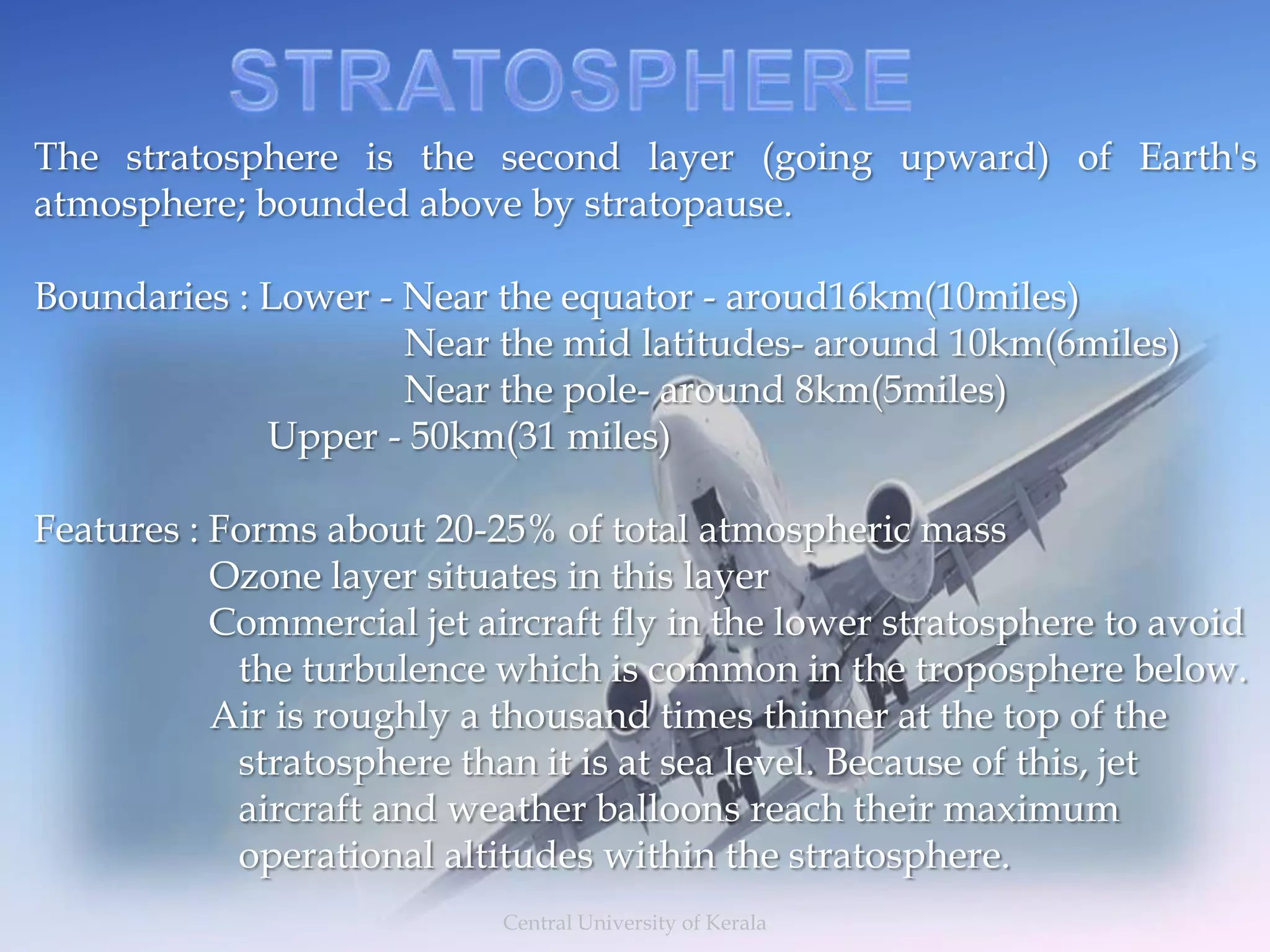 STRATOSPHERE

The stratosphere is the second layer (going upward) of Earth's atmosphere; bounded above by stratopause.

Boundaries : Lower - Near the equator - aroud16km(10miles)
Near the mid latitudes- around 10km(6miles)
Near the pole- around 8km(5miles)
Upper - 50km(31 miles)

Features : Forms about 20-25% of total atmospheric mass
Ozone layer situates in this layer
Commercial jet aircraft fly in the lower stratosphere to avoid the turbulence which is common in the troposphere below.
Air is roughly a thousand times thinner at the top of the stratosphere than it is at sea level. Because of this, jet aircraft and weather balloons reach their maximum operational altitudes within the stratosphere.

Central University of Kerala